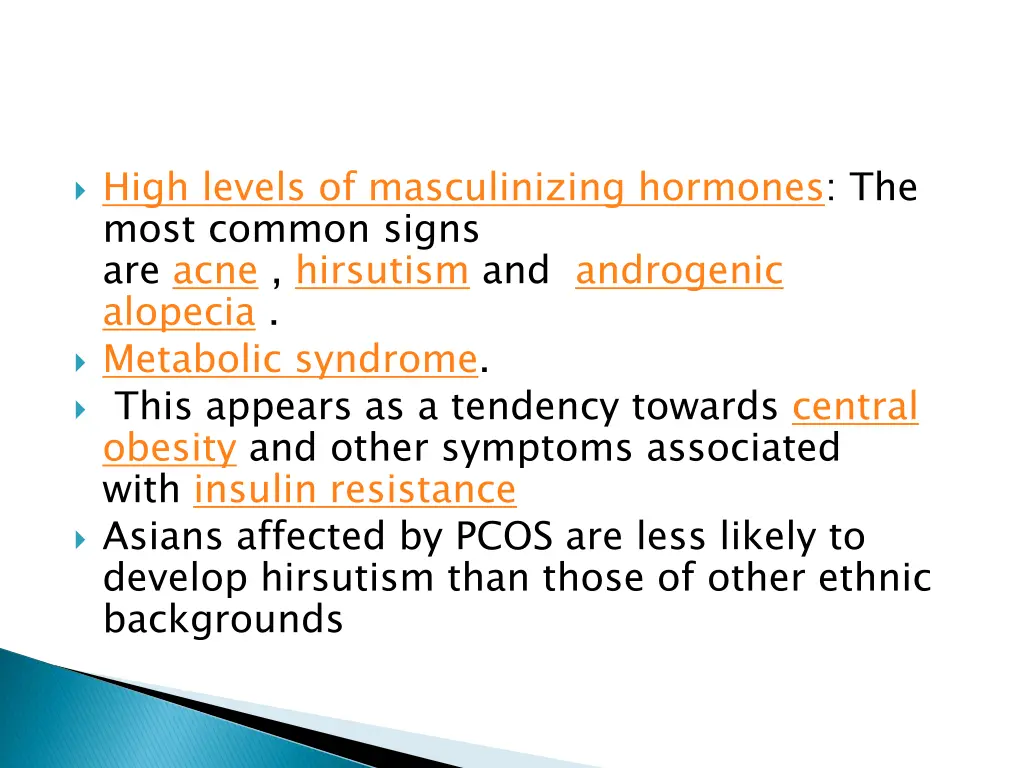 High levels of masculinizing hormones: The most common signs are acne , hirsutism and androgenic alopecia .

Metabolic syndrome.

This appears as a tendency towards central obesity and other symptoms associated with insulin resistance

Asians affected by PCOS are less likely to develop hirsutism than those of other ethnic backgrounds